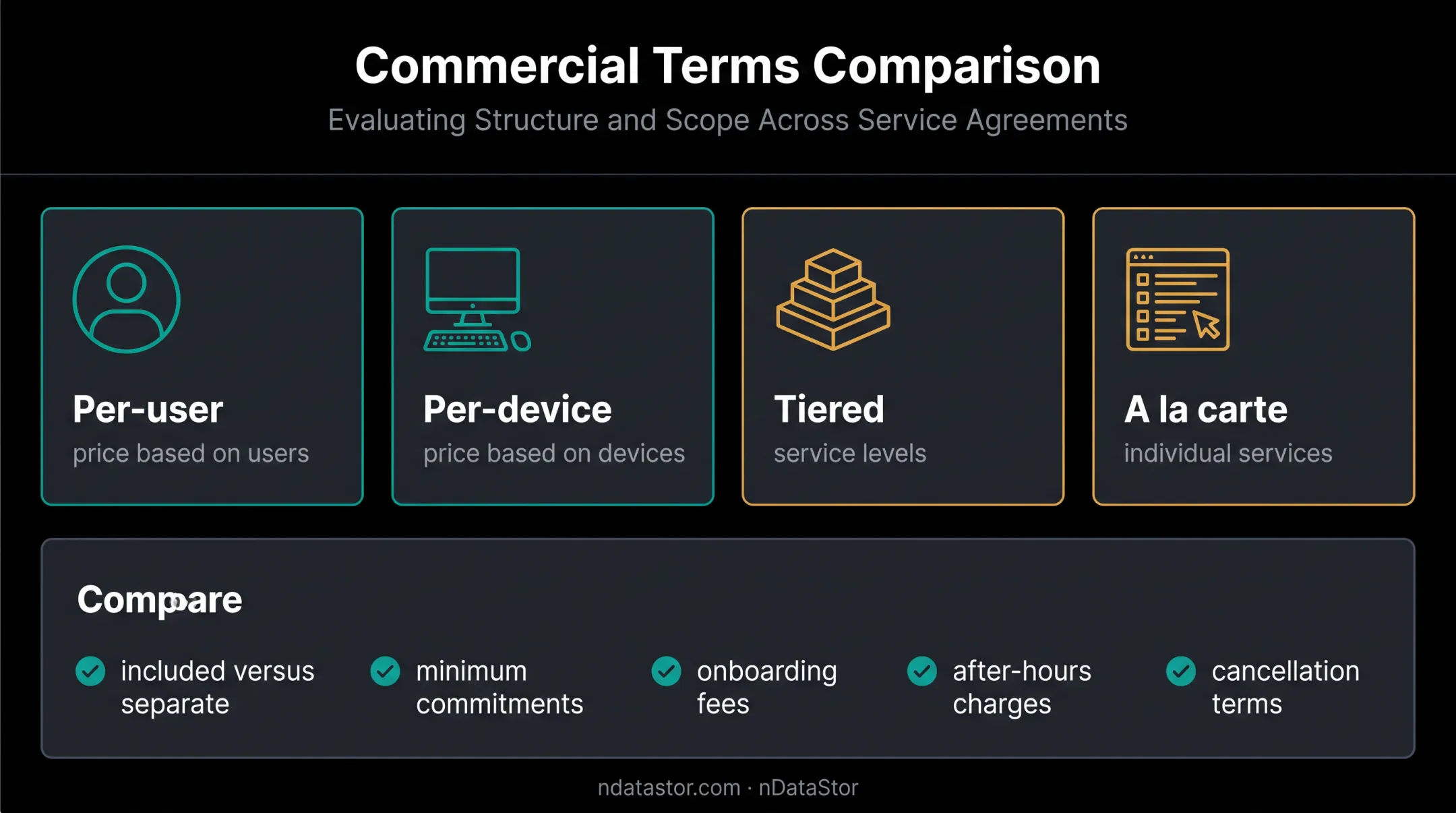 Commercial Terms Comparison

Evaluating Structure and Scope Across Service Agreements

Per-user
price based on users

Per-device
price based on devices

Tiered
service levels

A la carte
individual services

Compare

included versus separate

minimum commitments

onboarding fees

after-hours charges

cancellation terms

ndatastor.com · nDataStor